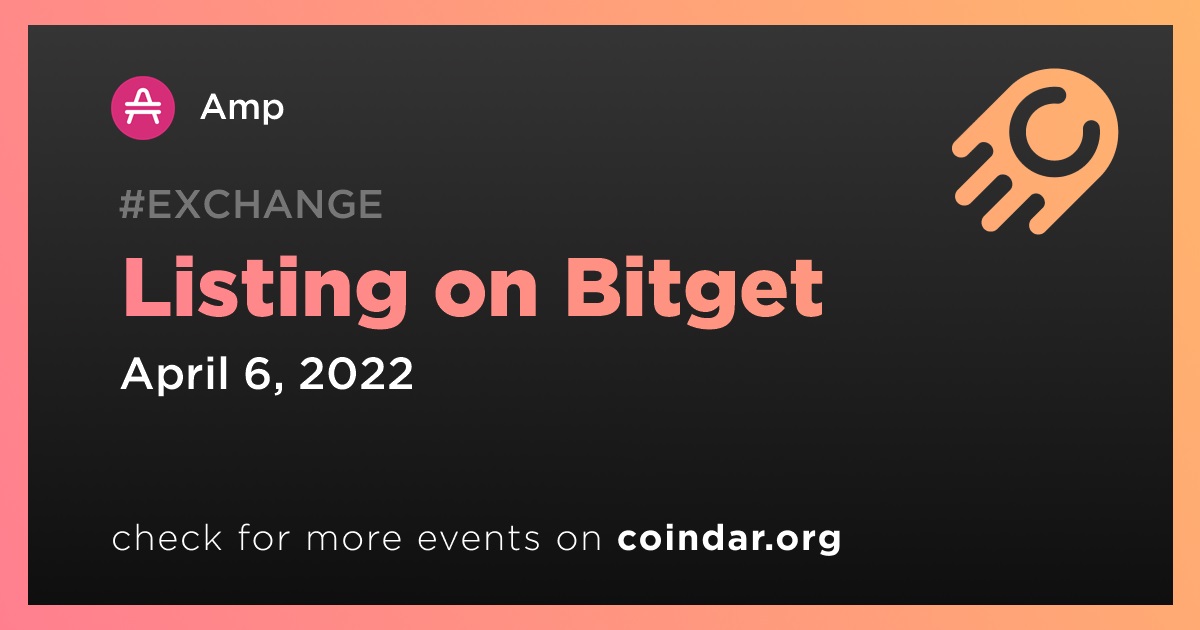 Amp

#EXCHANGE

Listing on Bitget

April 6, 2022

check for more events on coindar.org